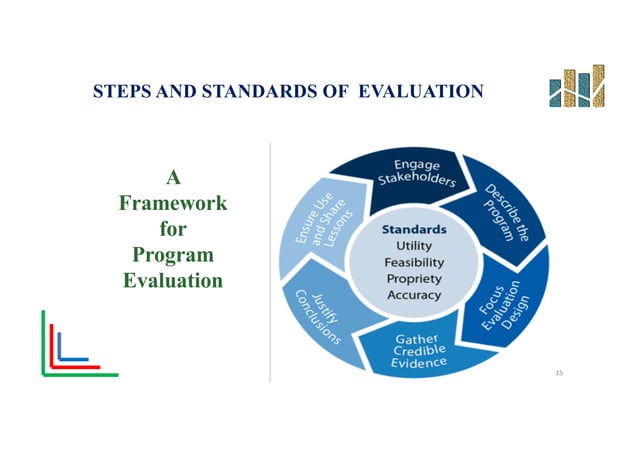 STEPS AND STANDARDS OF EVALUATION

A Framework for Program Evaluation

Engage Stakeholders

Describe the Program

Focus Evaluation Design

Gather Credible Evidence

Justify Conclusions

Ensure Use and Share Lessons

Standards
Utility
Feasibility
Propriety
Accuracy

15